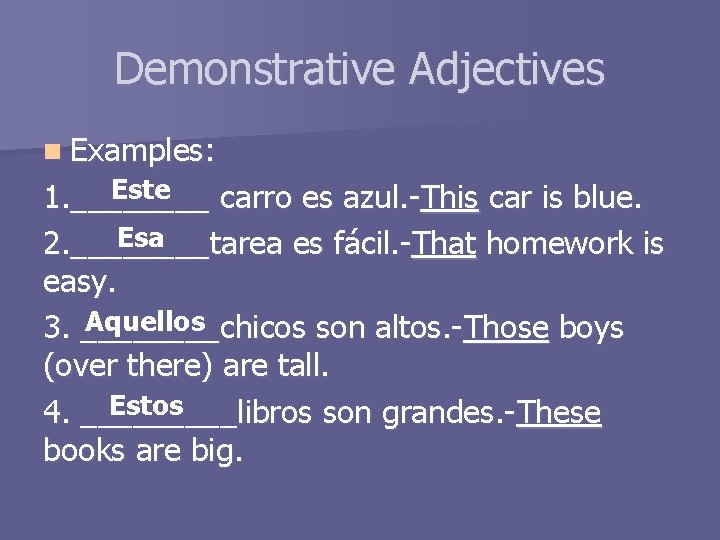 Demonstrative Adjectives

Examples:

1.\_\_Este\_\_ carro es azul.-This car is blue.

2.\_\_Esa\_\_tarea es fácil.-That homework is easy.

3. \_\_Aquellos\_\_chicos son altos.-Those boys (over there) are tall.

4. \_\_Estos\_\_libros son grandes.-These books are big.